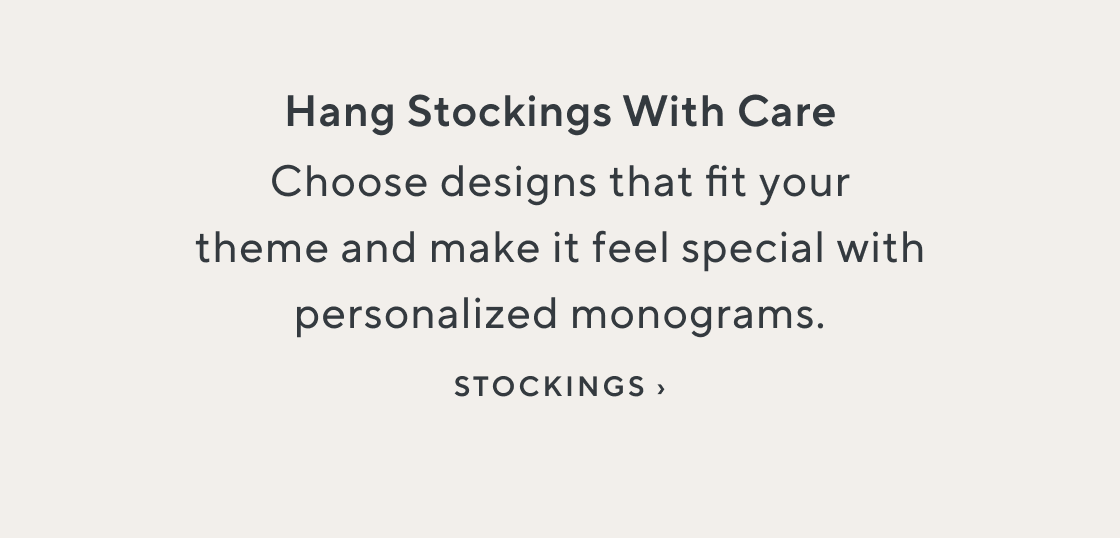 Hang Stockings With Care

Choose designs that fit your theme and make it feel special with personalized monograms.

STOCKINGS ›